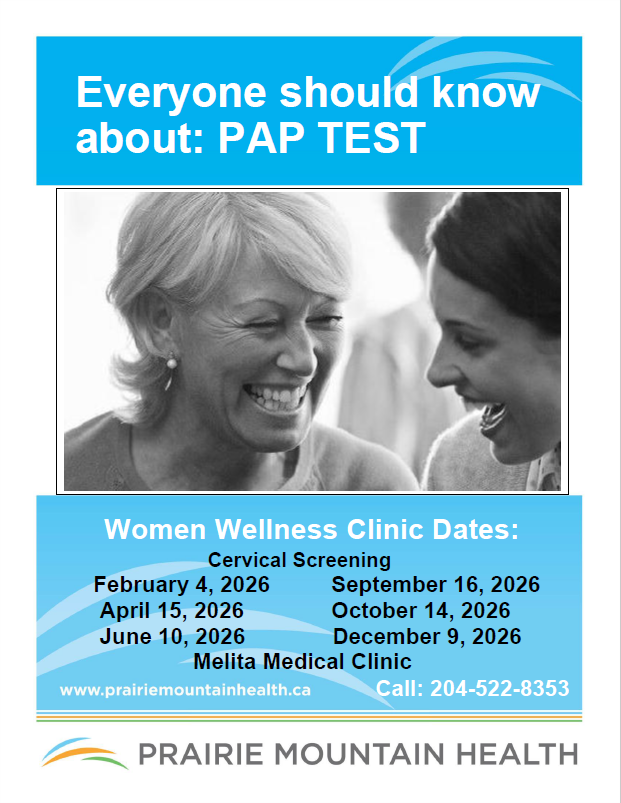 Everyone should know about: PAP TEST

Women Wellness Clinic Dates:
Cervical Screening

February 4, 2026
April 15, 2026
June 10, 2026

September 16, 2026
October 14, 2026
December 9, 2026

Melita Medical Clinic

www.prairiemountainhealth.ca

Call: 204-522-8353

PRAIRIE MOUNTAIN HEALTH